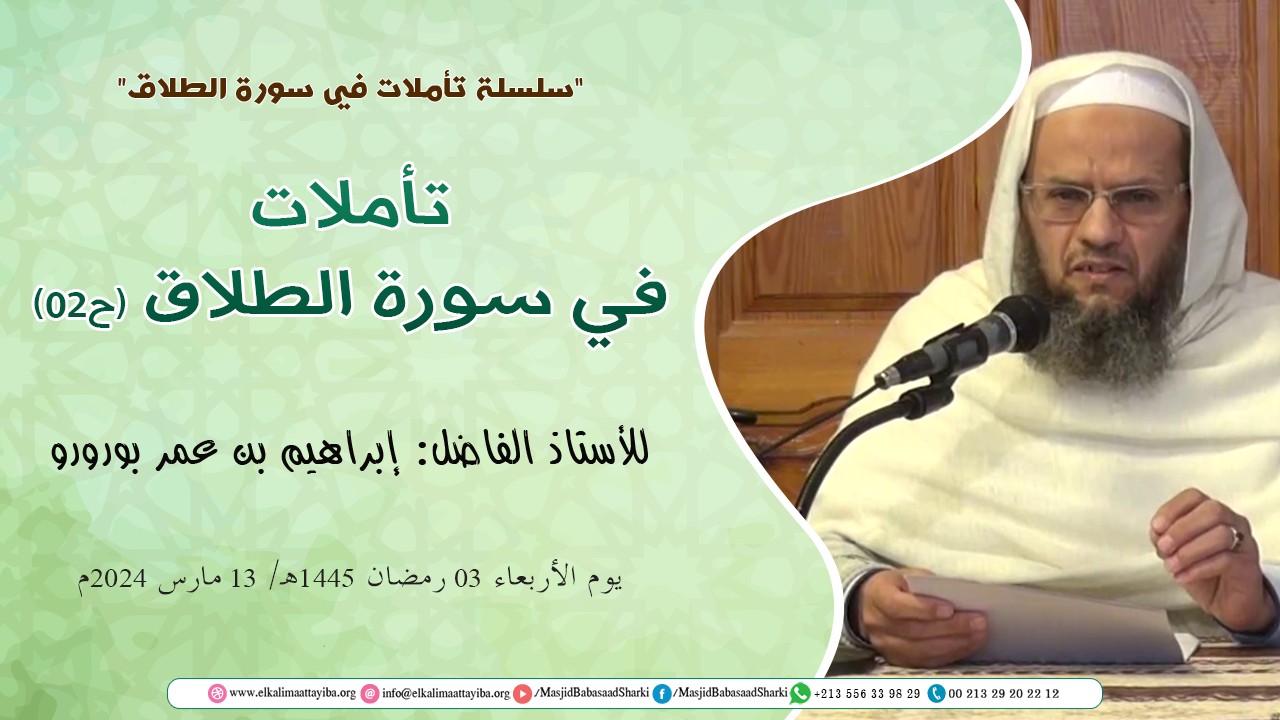 "سلسلة تأملات في سورة الطلاق"

تأملات
في سورة الطلاق (ح02)

للأستاذ الفاضل: إبراهيم بن عمر بورورو

يوم الأربعاء 03 رمضان 1445هـ/ 13 مارس 2024م

www.elkalimaattayiba.org info@elkalimaattayiba.org /MasjidBabasaadSharki /MasjidBabasaadSharki +213 556 33 98 29 00 213 29 20 22 12